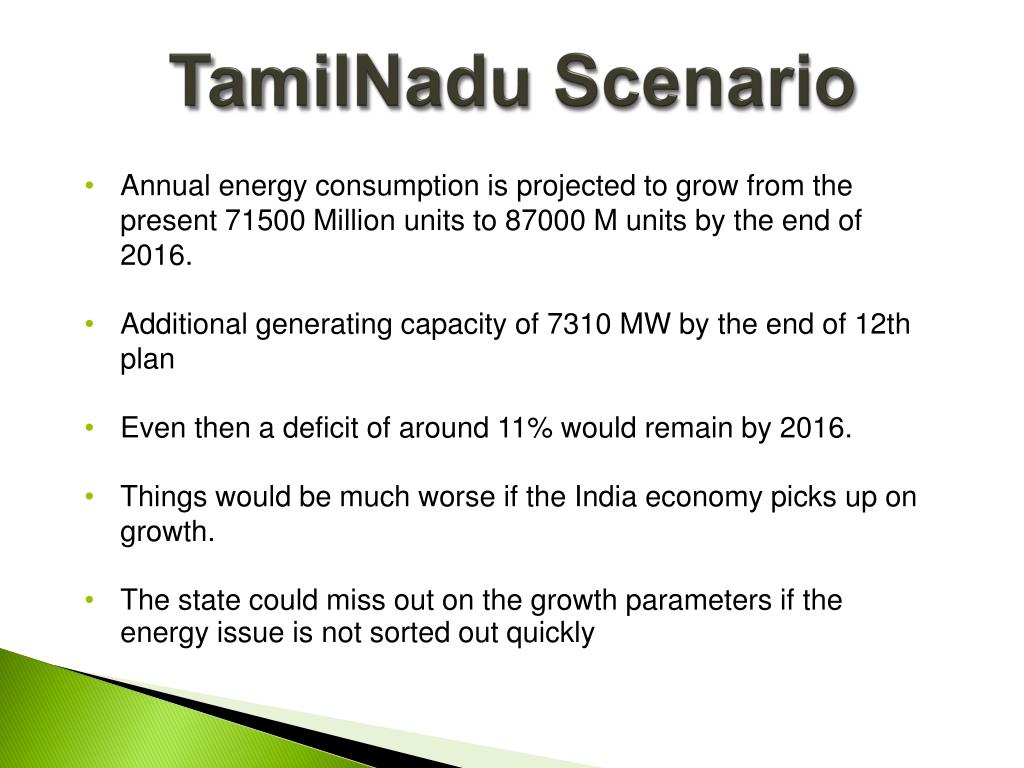 TamilNadu Scenario

• Annual energy consumption is projected to grow from the present 71500 Million units to 87000 M units by the end of 2016.

• Additional generating capacity of 7310 MW by the end of 12th plan

• Even then a deficit of around 11% would remain by 2016.

• Things would be much worse if the India economy picks up on growth.

• The state could miss out on the growth parameters if the energy issue is not sorted out quickly